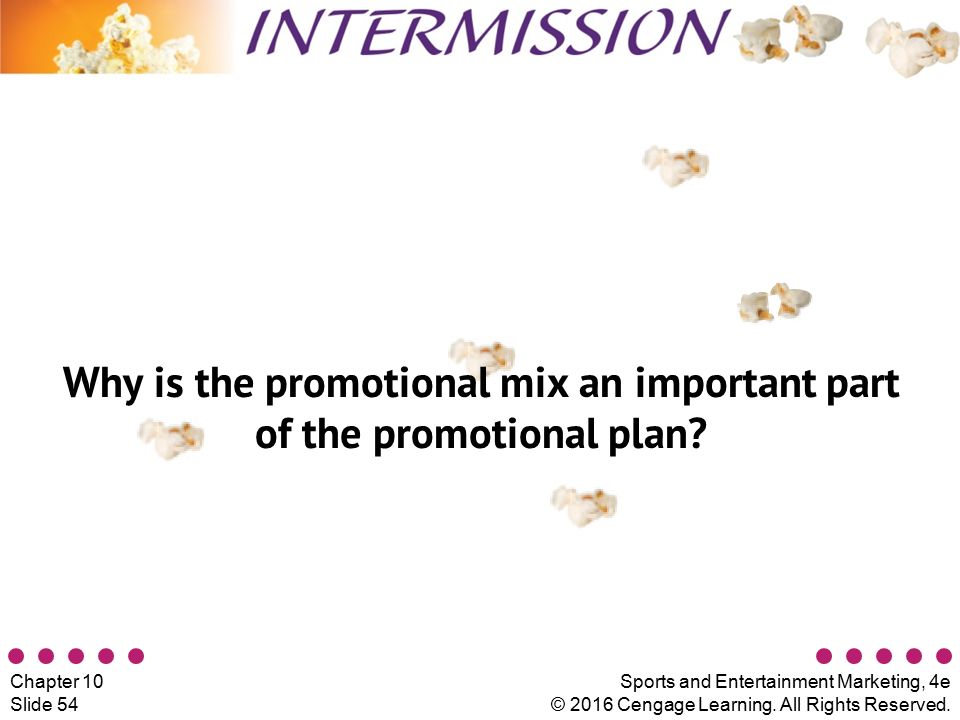 INTERMISSION

Why is the promotional mix an important part of the promotional plan?

Chapter 10
Slide 54

Sports and Entertainment Marketing, 4e
© 2016 Cengage Learning. All Rights Reserved.